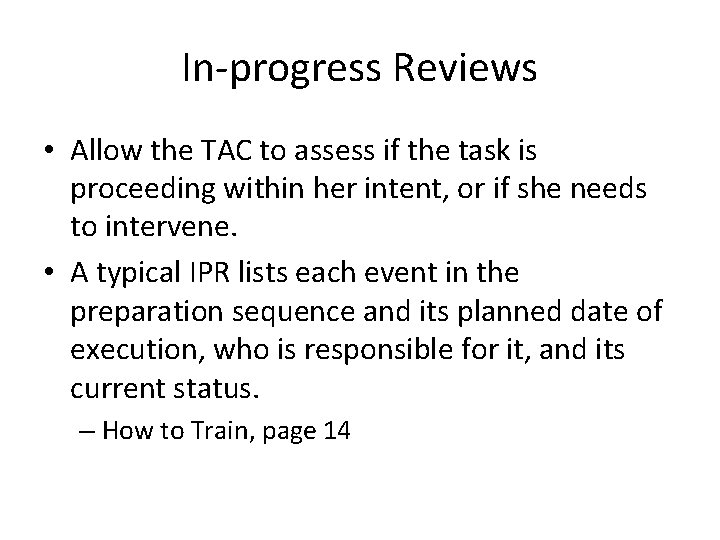 In-progress Reviews

• Allow the TAC to assess if the task is proceeding within her intent, or if she needs to intervene.

• A typical IPR lists each event in the preparation sequence and its planned date of execution, who is responsible for it, and its current status.

– How to Train, page 14